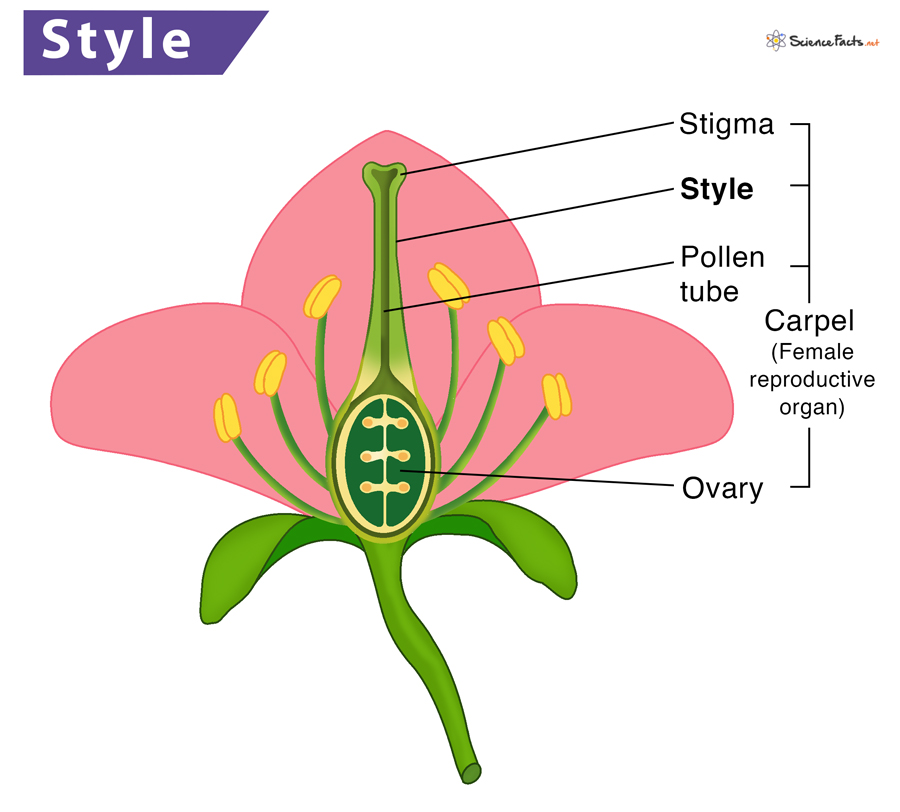 Style

ScienceFacts.net

Stigma

Style

Pollen tube

Carpel (Female reproductive organ)

Ovary